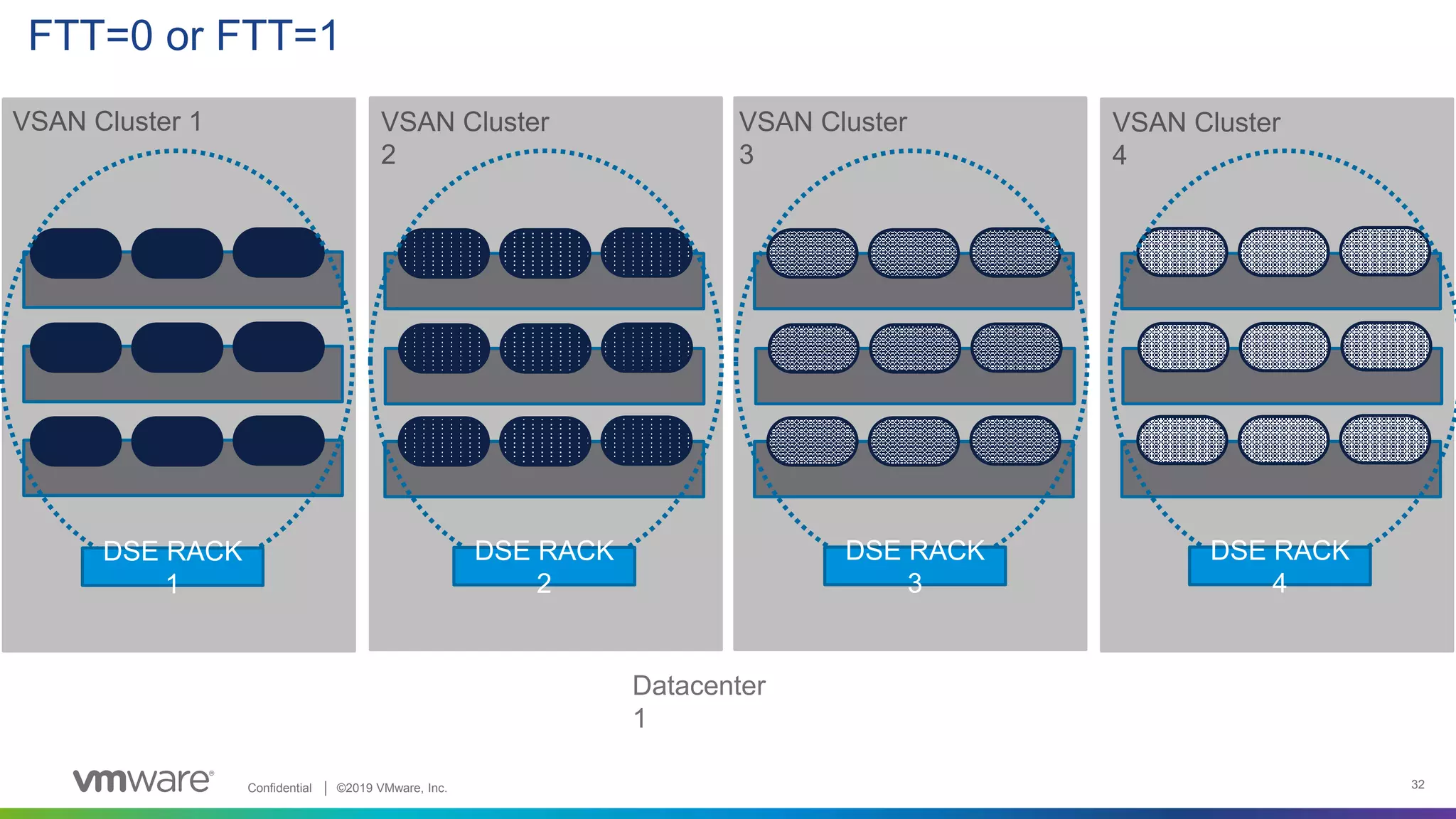 FTT=0 or FTT=1

VSAN Cluster 1

DSE RACK 1

VSAN Cluster 2

DSE RACK 2

VSAN Cluster 3

DSE RACK 3

VSAN Cluster 4

DSE RACK 4

Datacenter 1

vmware®

Confidential | ©2019 VMware, Inc.

32